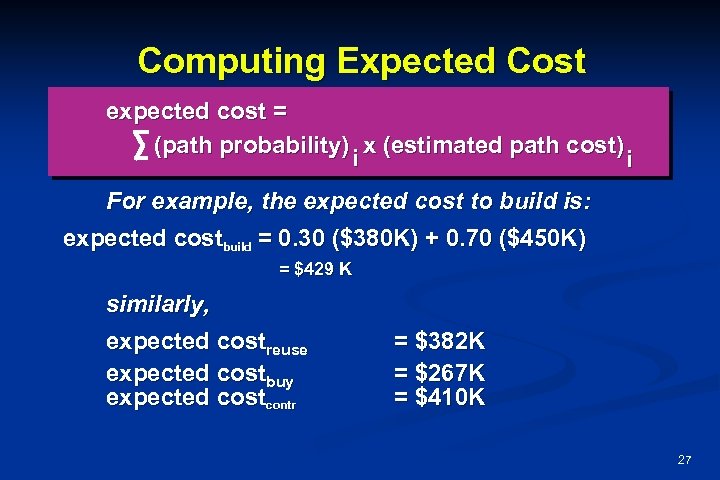 Computing Expected Cost

expected cost =
$\sum$ (path probability)$_i$ x (estimated path cost)$_i$

For example, the expected cost to build is:

expected cost$_{build}$ = 0.30 (\$380K) + 0.70 (\$450K)
= \$429 K

similarly,

expected cost$_{reuse}$ = \$382K
expected cost$_{buy}$ = \$267K
expected cost$_{contr}$ = \$410K

27